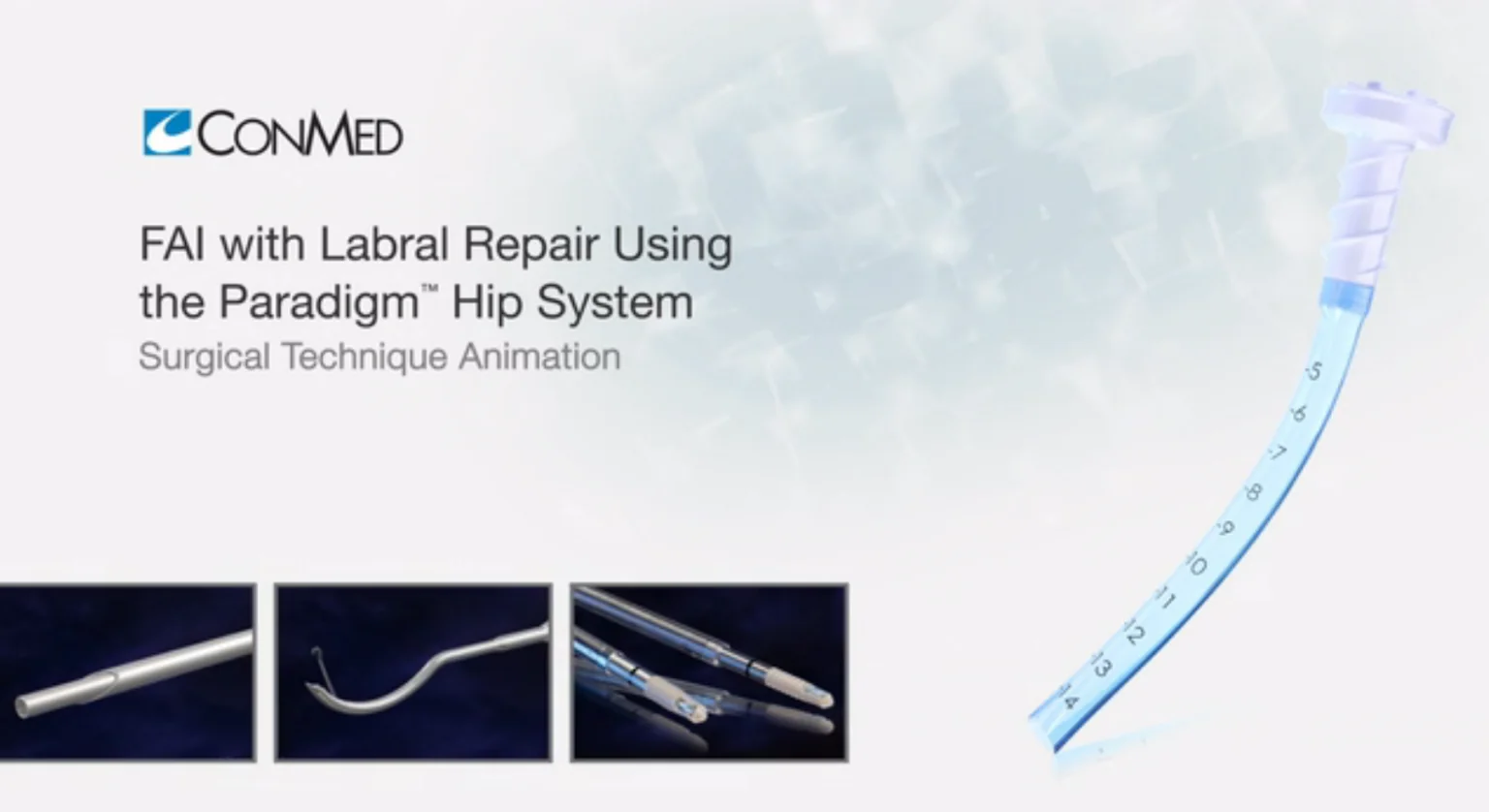 CONMED

FAI with Labral Repair Using the Paradigm™ Hip System
Surgical Technique Animation

5
6
7
8
9
10
11
12
13
14